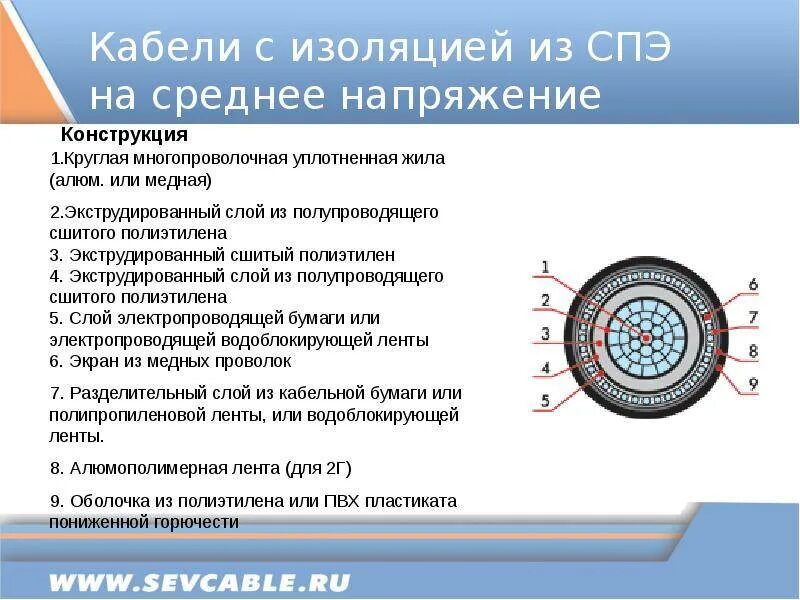 Кабели с изоляцией из СПЭ на среднее напряжение

Конструкция

1.Круглая многопроволочная уплотненная жила (алюм. или медная)

2.Экструдированный слой из полупроводящего сшитого полиэтилена
3. Экструдированный сшитый полиэтилен
4. Экструдированный слой из полупроводящего сшитого полиэтилена
5. Слой электропроводящей бумаги или электропроводящей водоблокирующей ленты
6. Экран из медных проволок

7. Разделительный слой из кабельной бумаги или полипропиленовой ленты, или водоблокирующей ленты.

8. Алюмополимерная лента (для 2Г)

9. Оболочка из полиэтилена или ПВХ пластиката пониженной горючести

1
2
3
4
5
6
7
8
9

WWW.SEVCABLE.RU